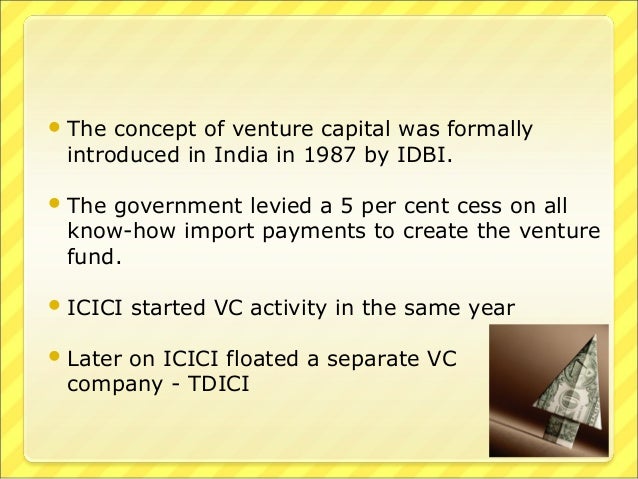 • The concept of venture capital was formally introduced in India in 1987 by IDBI.

• The government levied a 5 per cent cess on all know-how import payments to create the venture fund.

• ICICI started VC activity in the same year

• Later on ICICI floated a separate VC company - TDICI